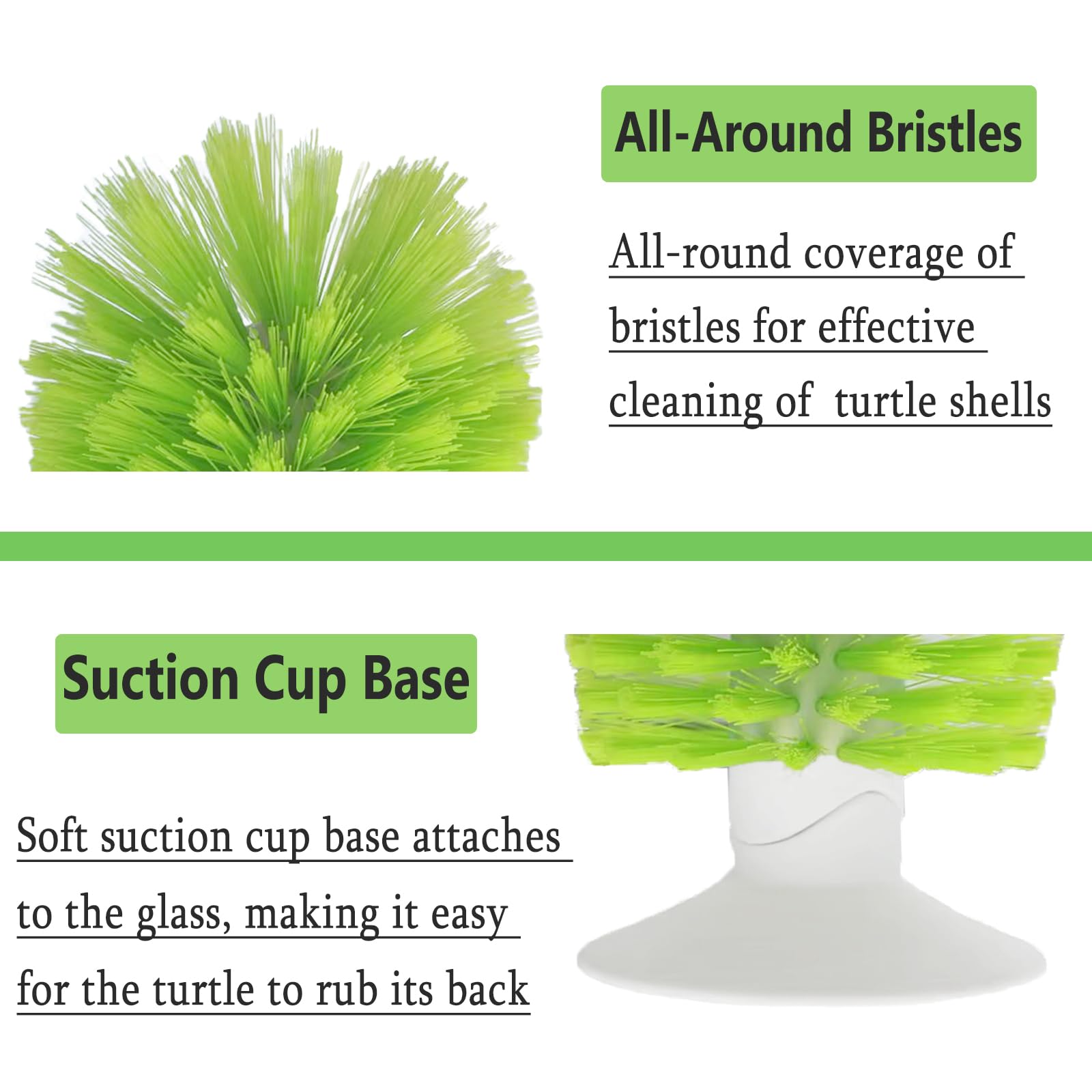 All-Around Bristles

All-round coverage of bristles for effective cleaning of turtle shells

Suction Cup Base

Soft suction cup base attaches to the glass, making it easy for the turtle to rub its back